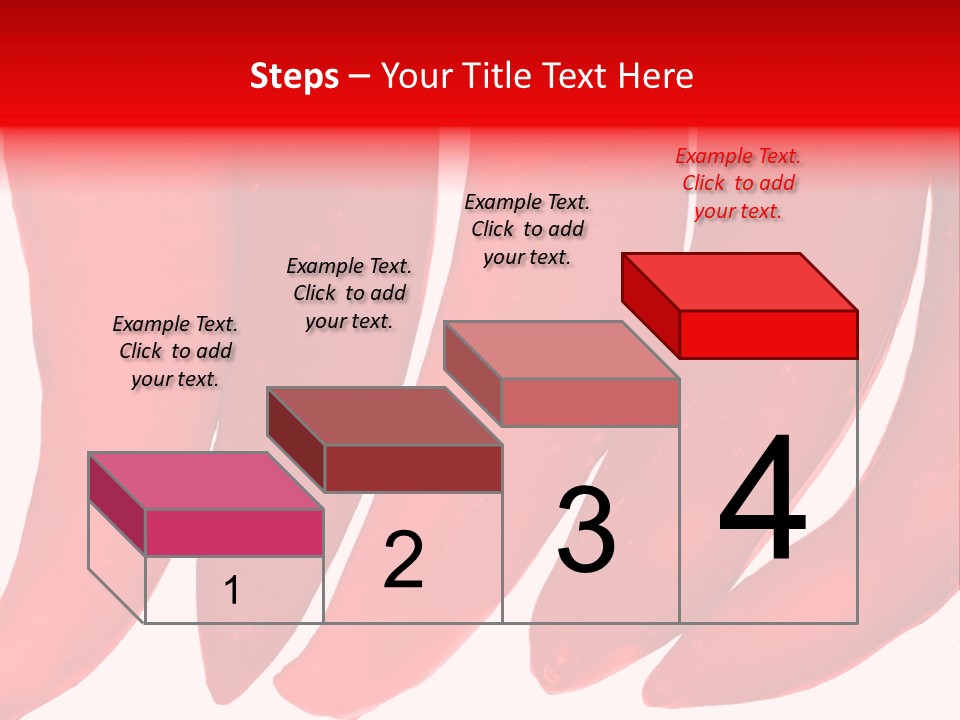 Steps – Your Title Text Here

Example Text. Click to add your text.

Example Text. Click to add your text.

Example Text. Click to add your text.

Example Text. Click to add your text.

1

2

3

4